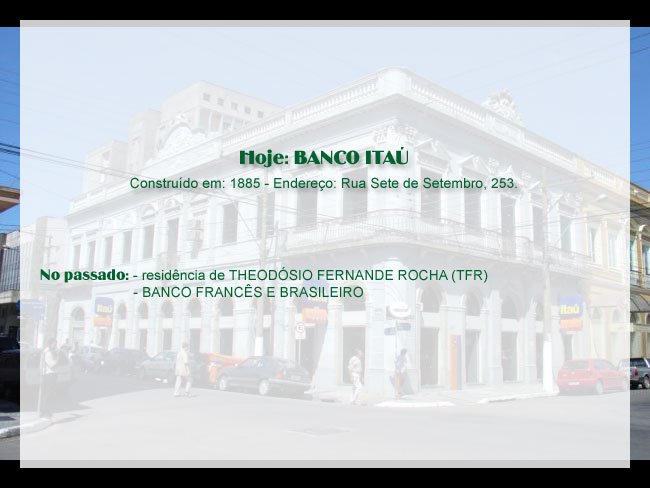 Hoje: BANCO ITAÚ

Construído em: 1885 - Endereço: Rua Sete de Setembro, 253.

No passado: - residência de THEODÓSIO FERNANDE ROCHA (TFR)
- BANCO FRANCÊS E BRASILEIRO

Itaú

Itaú